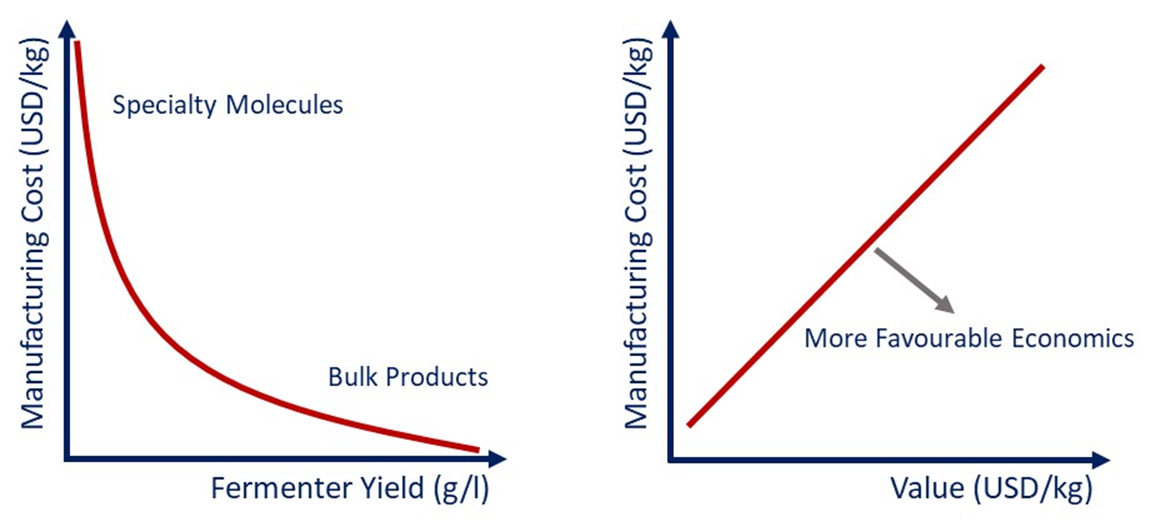 Manufacturing Cost (USD/kg)

Specialty Molecules

Bulk Products

Fermenter Yield (g/l)

Manufacturing Cost (USD/kg)

More Favourable Economics

Value (USD/kg)